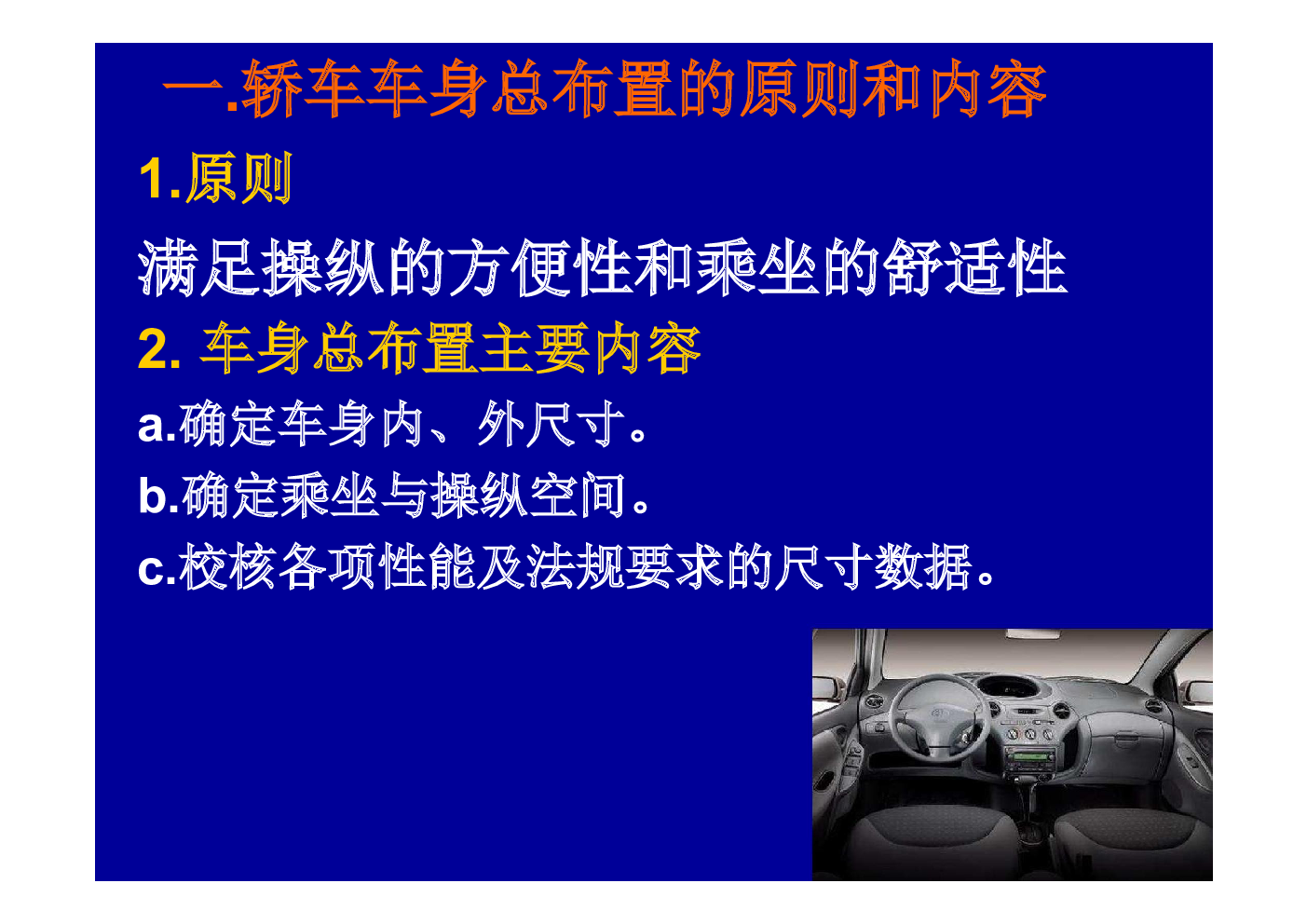 一.轿车车身总布置的原则和内容

1.原则

满足操纵的方便性和乘坐的舒适性

2. 车身总布置主要内容

a.确定车身内、外尺寸。

b.确定乘坐与操纵空间。

c.校核各项性能及法规要求的尺寸数据。